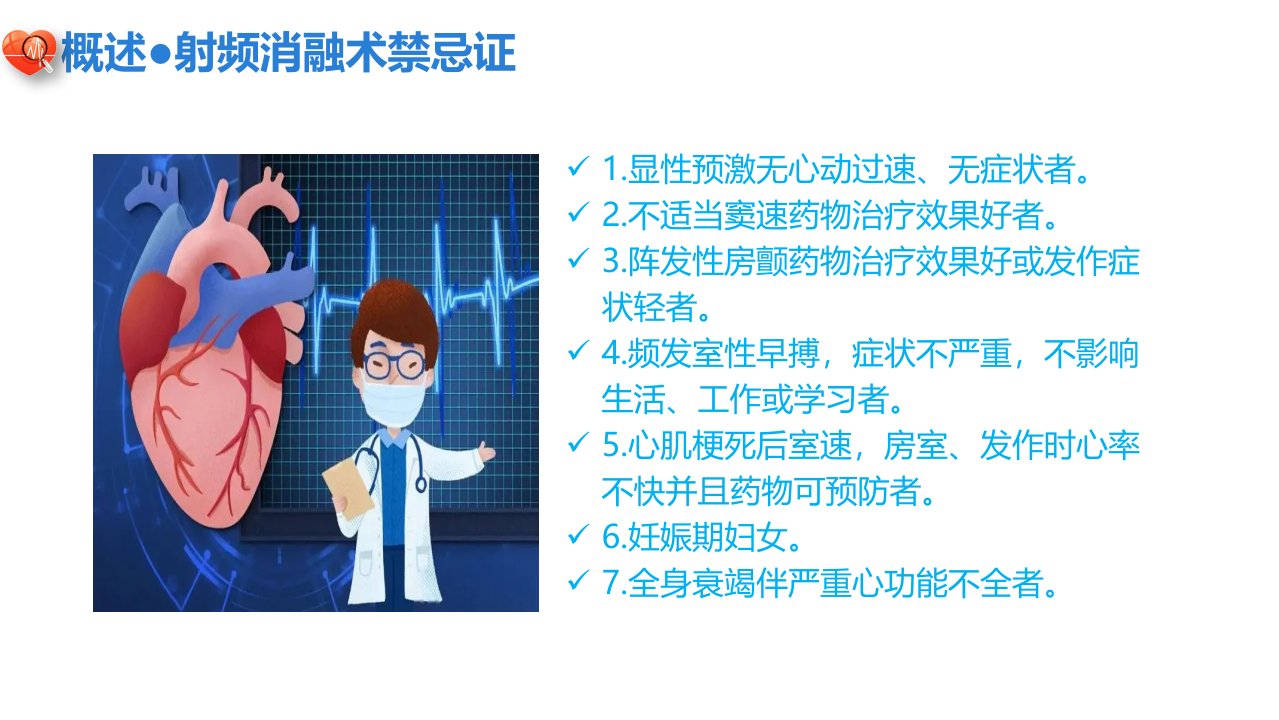 概述●射频消融术禁忌证

✓ 1.显性预激无心动过速、无症状者。
✓ 2.不适当窦速药物治疗效果好者。
✓ 3.阵发性房颤药物治疗效果好或发作症状轻者。
✓ 4.频发室性早搏，症状不严重，不影响生活、工作或学习者。
✓ 5.心肌梗死后室速，房室、发作时心率不快并且药物可预防者。
✓ 6.妊娠期妇女。
✓ 7.全身衰竭伴严重心功能不全者。